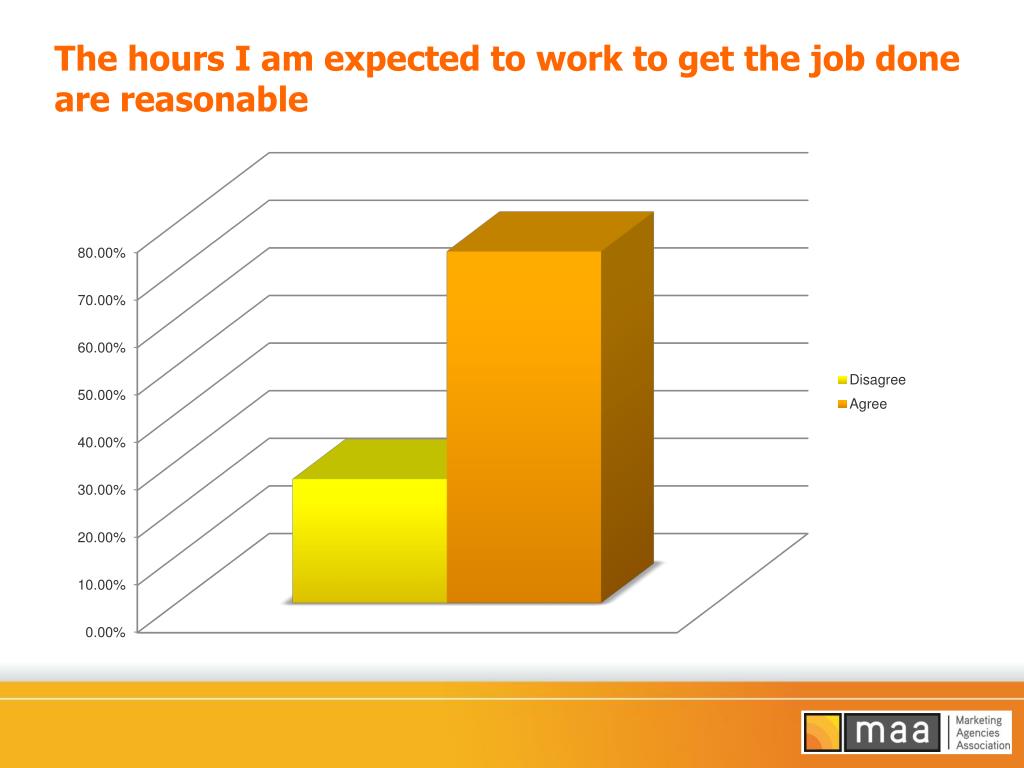 The hours I am expected to work to get the job done are reasonable

80.00%
70.00%
60.00%
50.00%
40.00%
30.00%
20.00%
10.00%
0.00%

Disagree
Agree

maa
Marketing Agencies Association